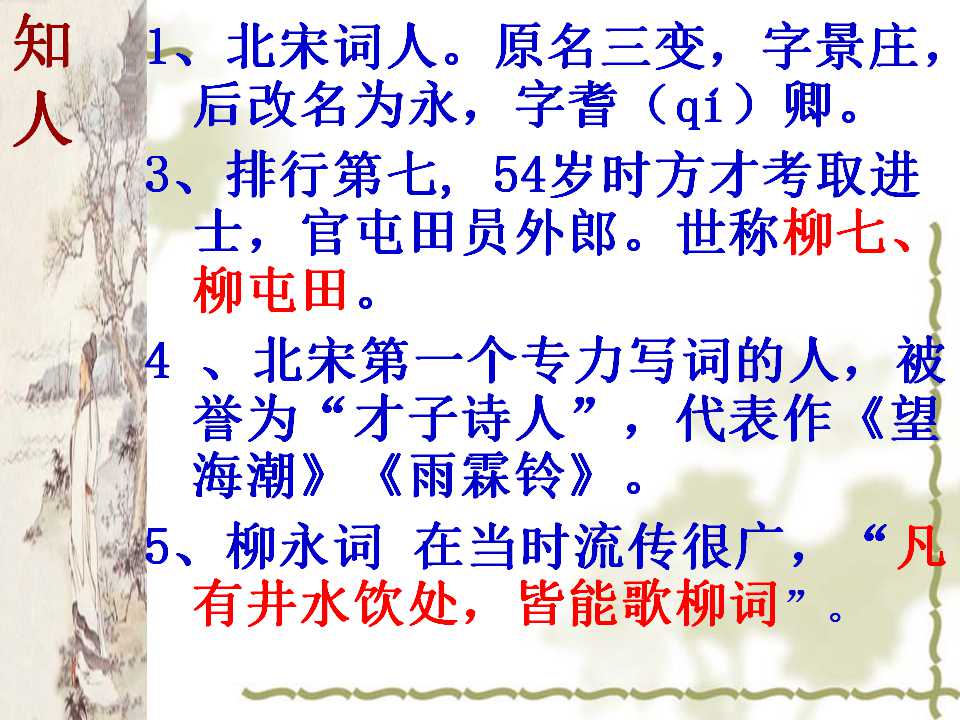 知人

1、北宋词人。原名三变，字景庄，后改名为永，字耆（qí）卿。

3、排行第七，54岁时方才考取进士，官屯田员外郎。世称柳七、柳屯田。

4 、北宋第一个专力写词的人，被誉为“才子诗人”，代表作《望海潮》《雨霖铃》。

5、柳永词 在当时流传很广，“凡有井水饮处，皆能歌柳词”。